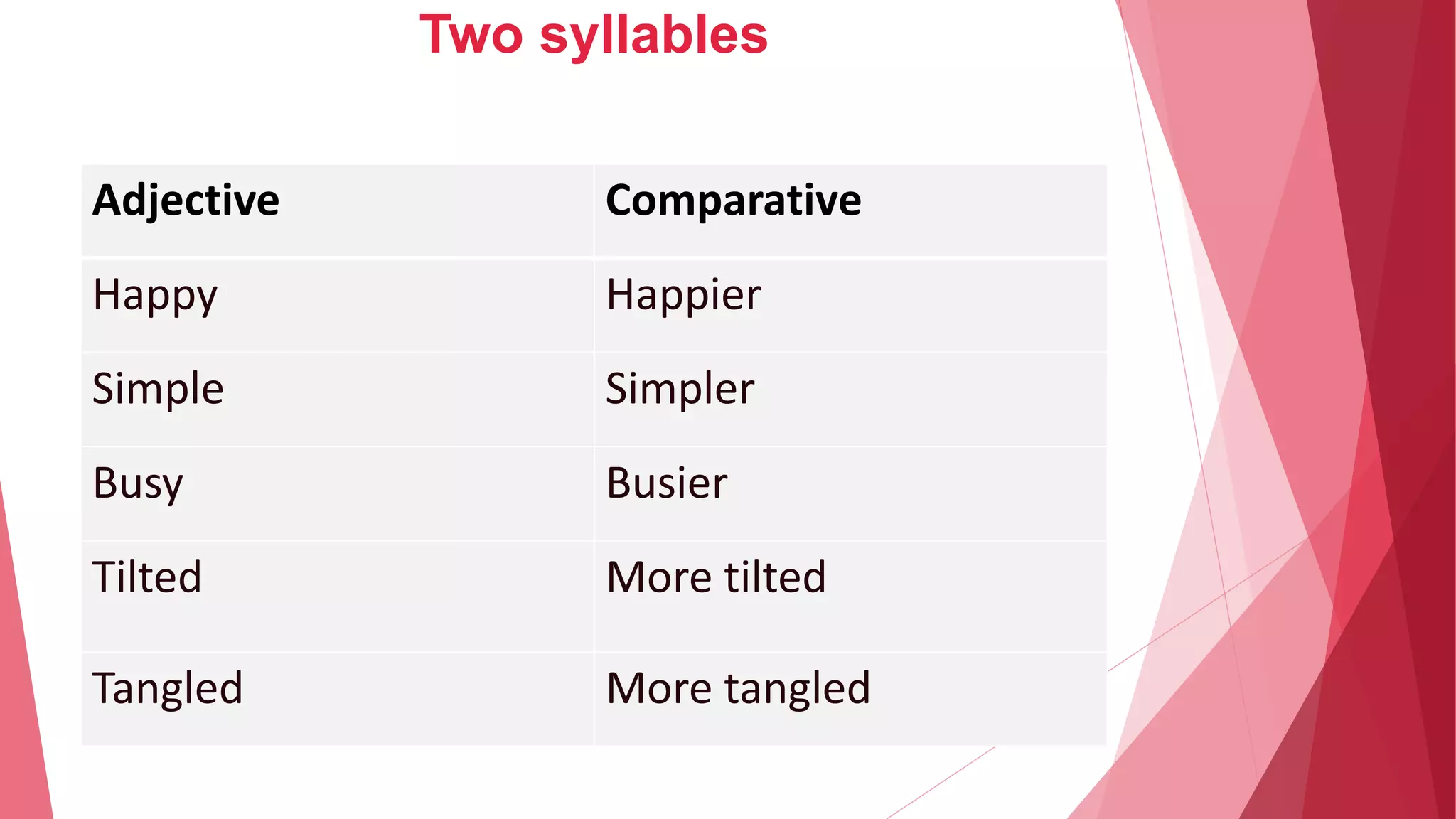 Two syllables

| Adjective | Comparative |
|---|---|
| Happy | Happier |
| Simple | Simpler |
| Busy | Busier |
| Tilted | More tilted |
| Tangled | More tangled |